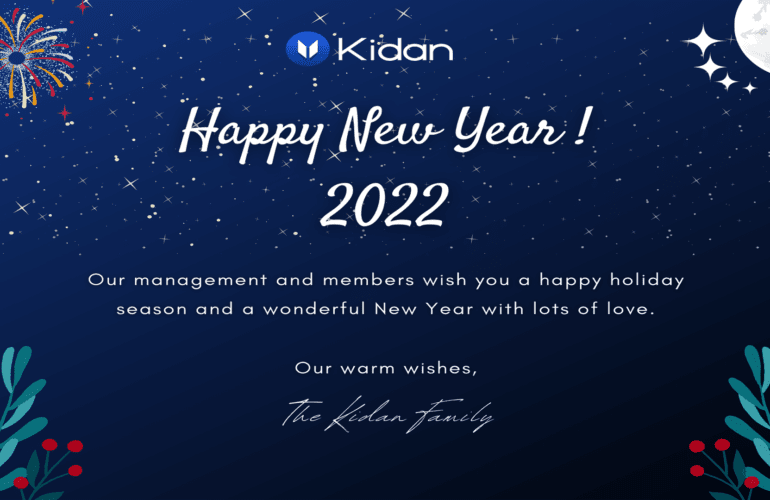 Kidan

Happy New Year !
2022

Our management and members wish you a happy holiday season and a wonderful New Year with lots of love.

Our warm wishes,

The Kidan Family